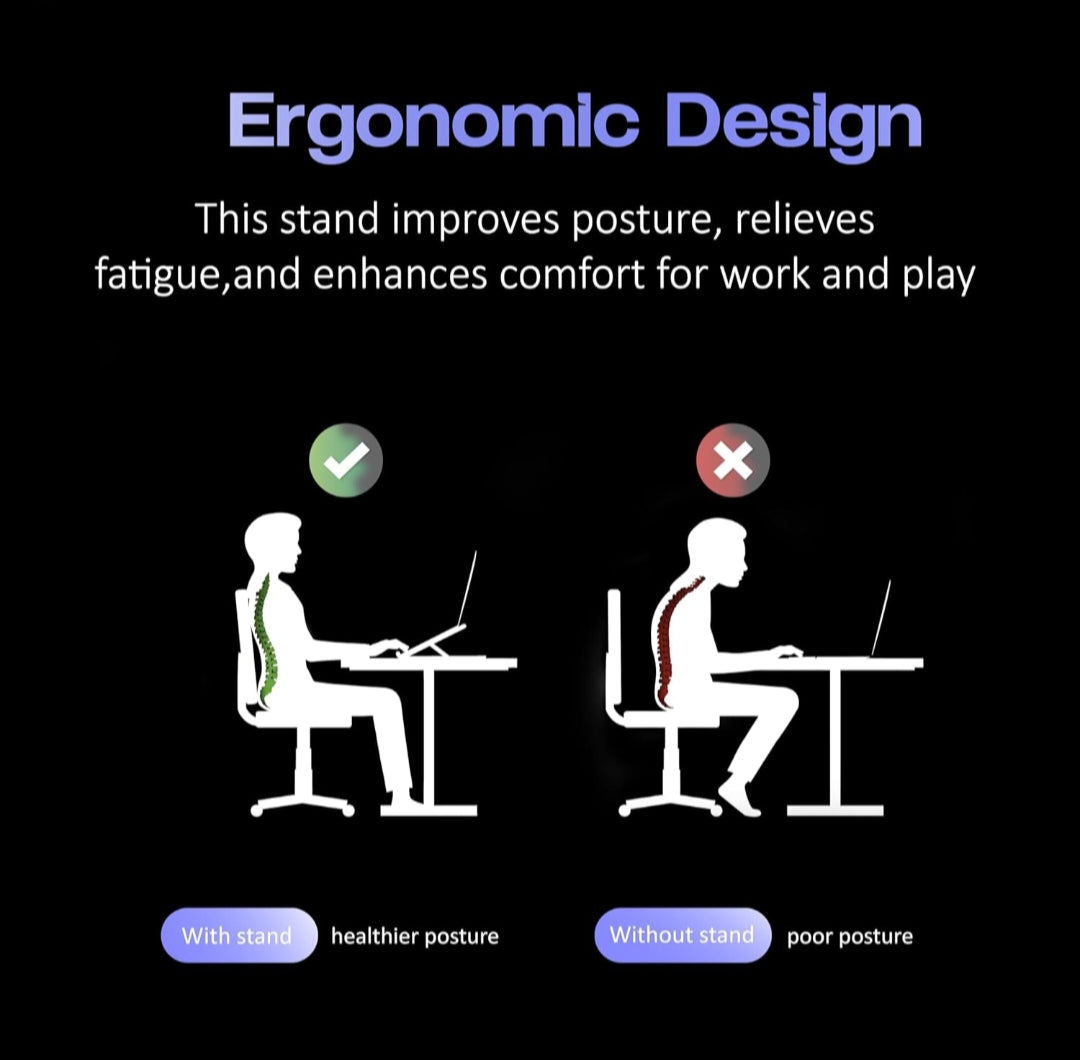 Ergonomic Design

This stand improves posture, relieves fatigue,and enhances comfort for work and play

With stand healthier posture

Without stand poor posture